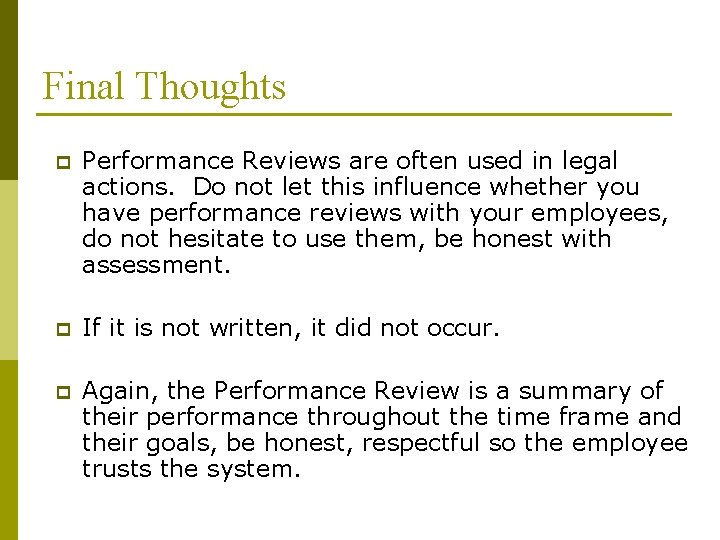 Final Thoughts

Performance Reviews are often used in legal actions.  Do not let this influence whether you have performance reviews with your employees, do not hesitate to use them, be honest with assessment.

If it is not written, it did not occur.

Again, the Performance Review is a summary of their performance throughout the time frame and their goals, be honest, respectful so the employee trusts the system.